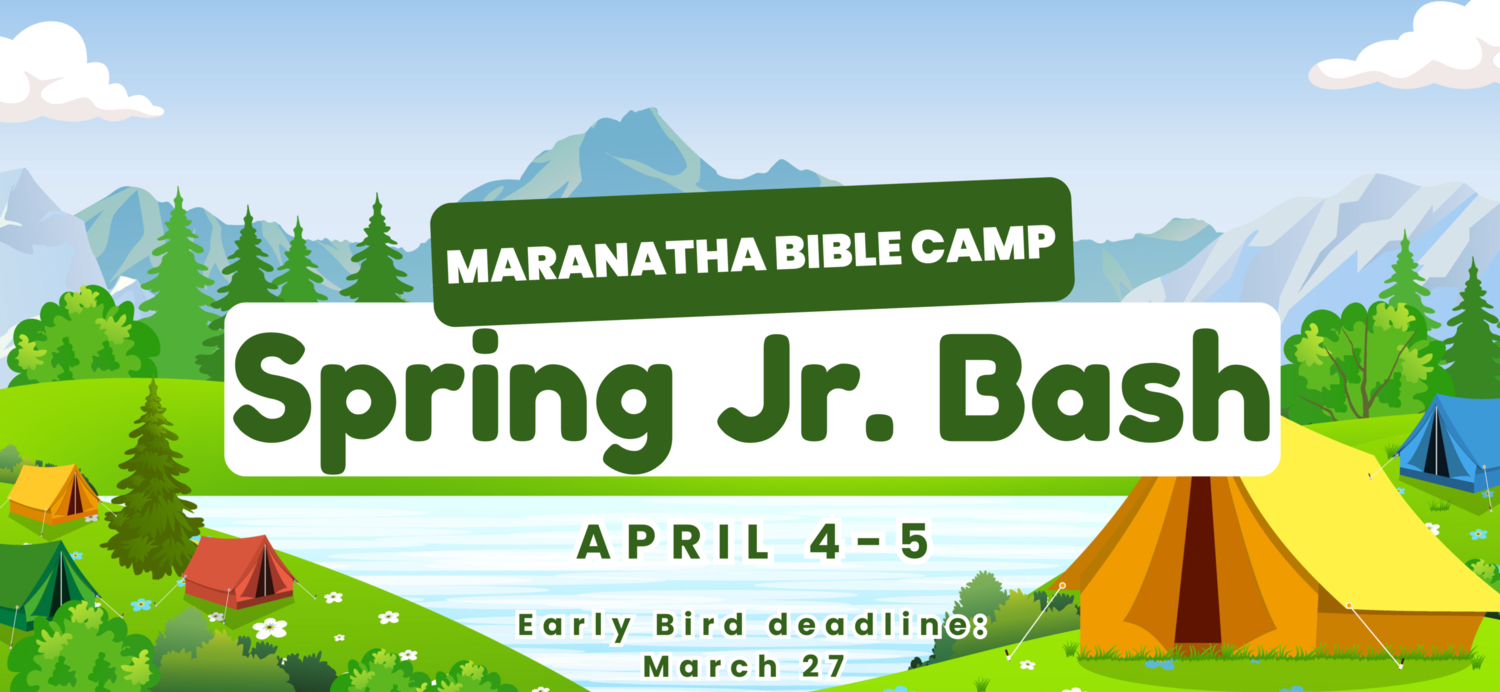 MARANATHA BIBLE CAMP

Spring Jr. Bash

APRIL 4-5

Early Bird deadline: March 27